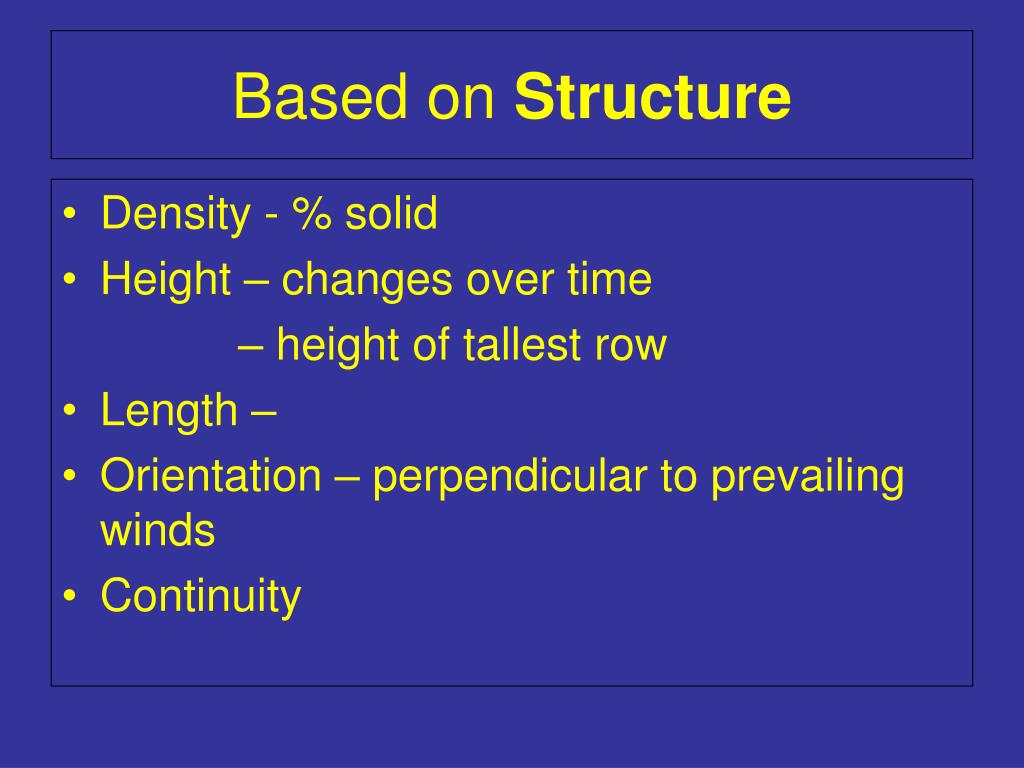 Based on Structure

• Density - % solid
• Height – changes over time
– height of tallest row
• Length –
• Orientation – perpendicular to prevailing winds
• Continuity